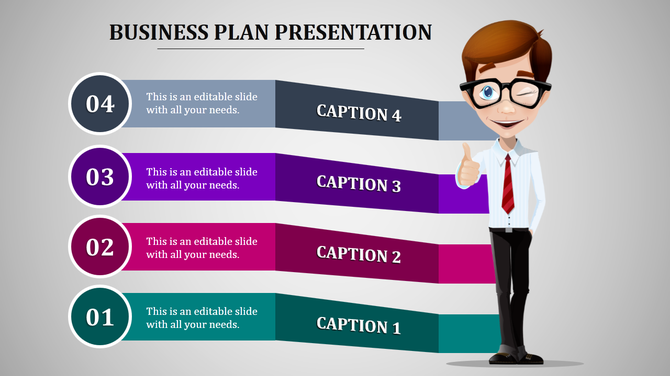 BUSINESS PLAN PRESENTATION

04
This is an editable slide with all your needs.
CAPTION 4

03
This is an editable slide with all your needs.
CAPTION 3

02
This is an editable slide with all your needs.
CAPTION 2

01
This is an editable slide with all your needs.
CAPTION 1